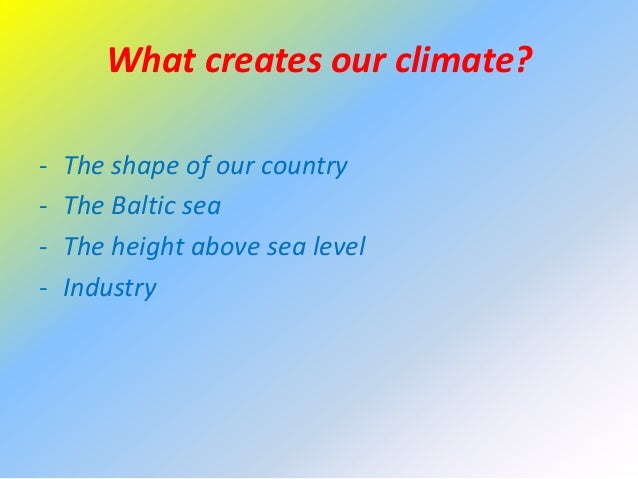 What creates our climate?

- The shape of our country
- The Baltic sea
- The height above sea level
- Industry